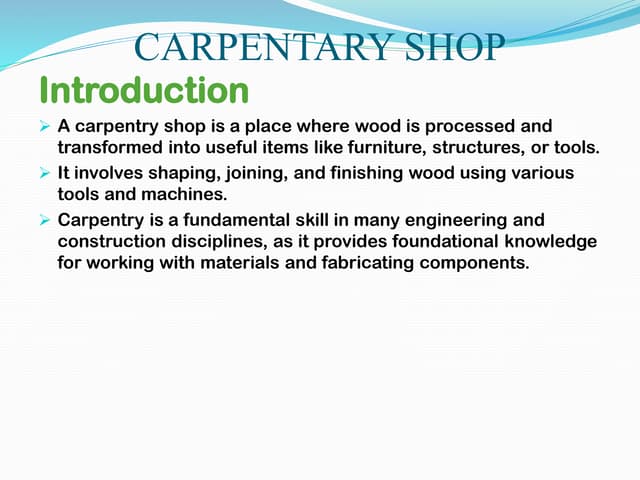 CARPENTARY SHOP

Introduction

➢ A carpentry shop is a place where wood is processed and transformed into useful items like furniture, structures, or tools.

➢ It involves shaping, joining, and finishing wood using various tools and machines.

➢ Carpentry is a fundamental skill in many engineering and construction disciplines, as it provides foundational knowledge for working with materials and fabricating components.